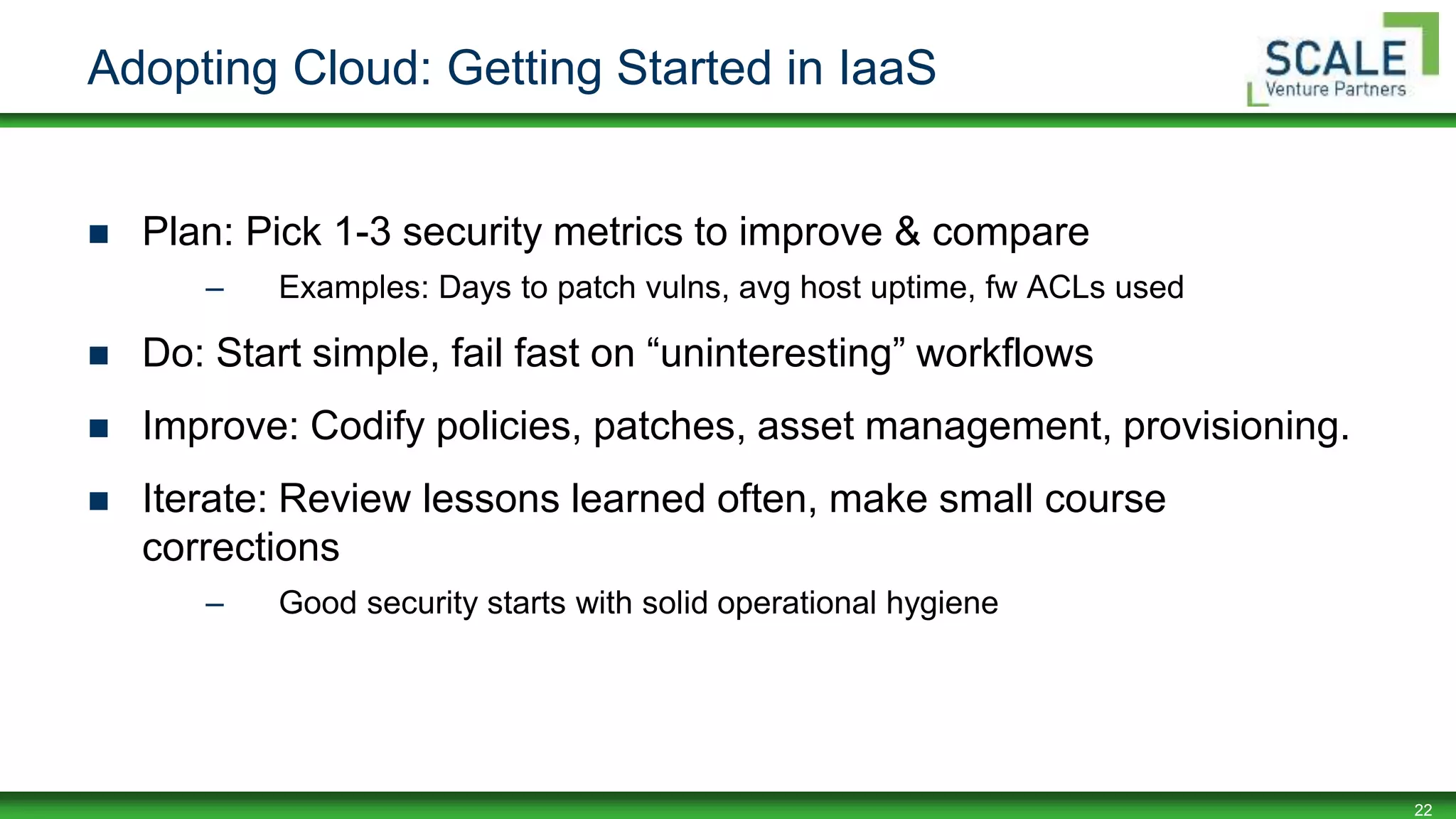 Adopting Cloud: Getting Started in IaaS

SCALE Venture Partners

■ Plan: Pick 1-3 security metrics to improve & compare

– Examples: Days to patch vulns, avg host uptime, fw ACLs used

■ Do: Start simple, fail fast on “uninteresting” workflows

■ Improve: Codify policies, patches, asset management, provisioning.

■ Iterate: Review lessons learned often, make small course corrections

– Good security starts with solid operational hygiene

22